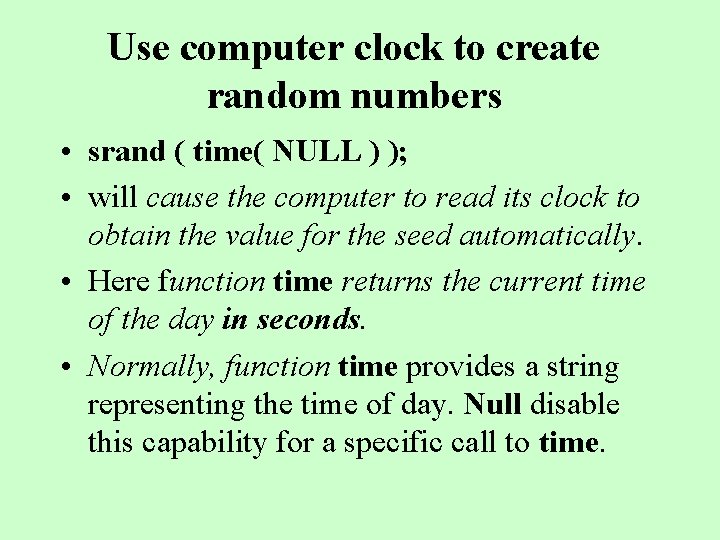 Use computer clock to create random numbers

• srand ( time( NULL ) );

• will cause the computer to read its clock to obtain the value for the seed automatically.

• Here function time returns the current time of the day in seconds.

• Normally, function time provides a string representing the time of day. Null disable this capability for a specific call to time.